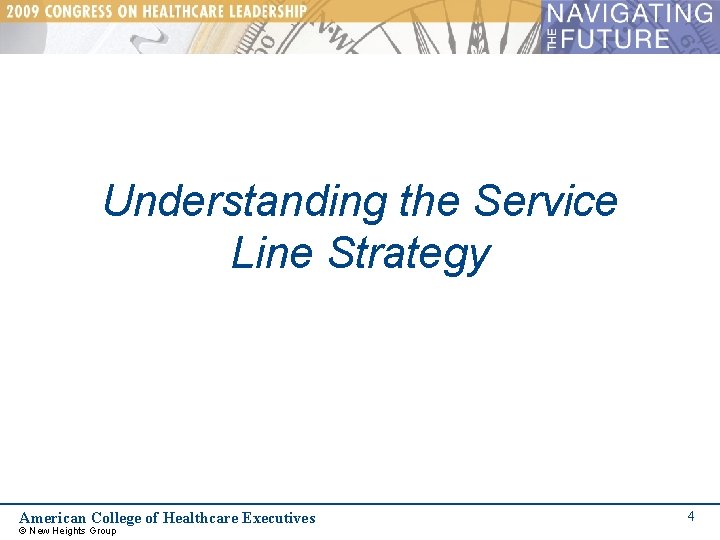 2009 CONGRESS ON HEALTHCARE LEADERSHIP

NAVIGATING THE FUTURE

Understanding the Service Line Strategy

American College of Healthcare Executives
© New Heights Group

4